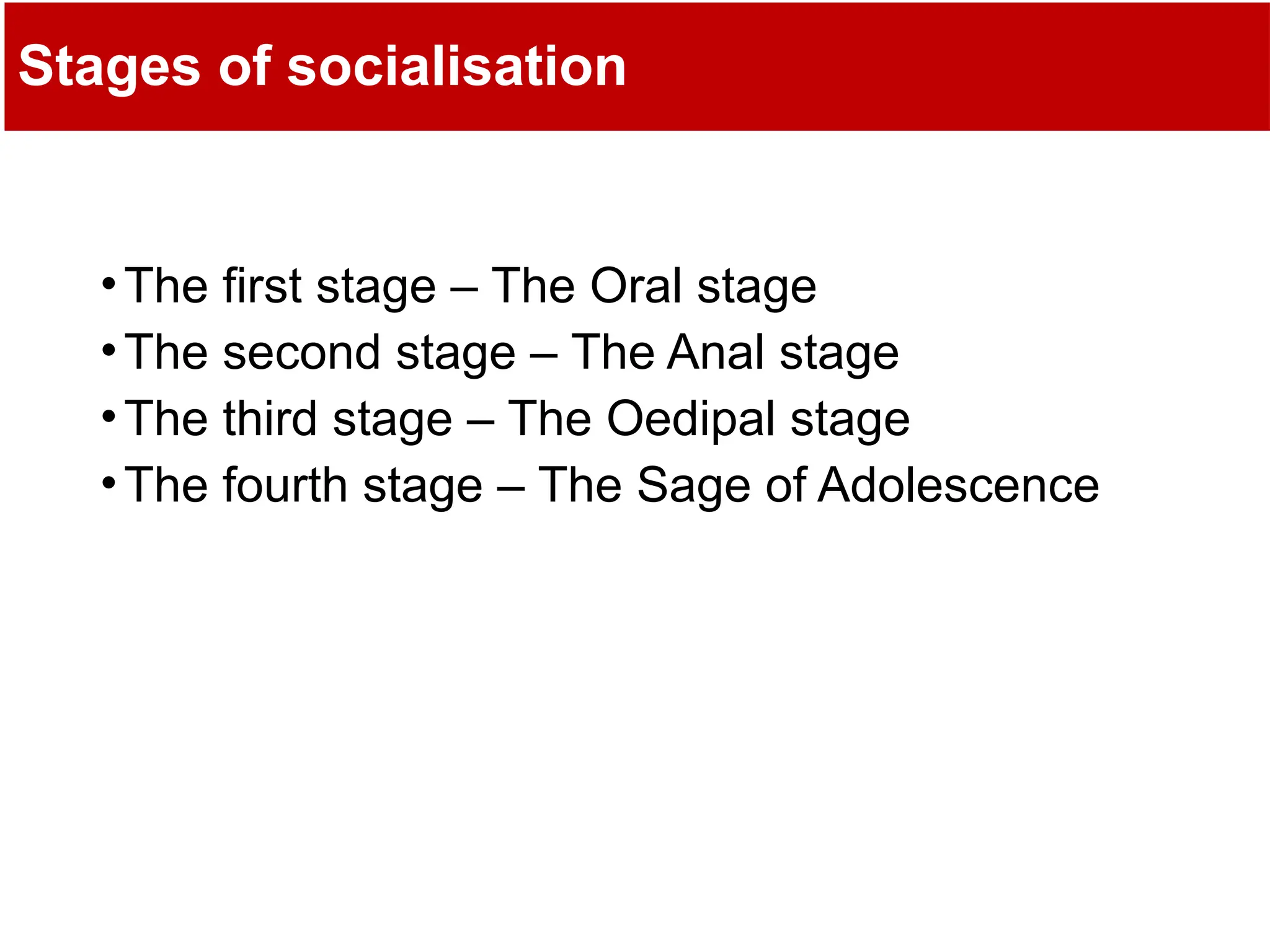 Stages of socialisation

• The first stage – The Oral stage
• The second stage – The Anal stage
• The third stage – The Oedipal stage
• The fourth stage – The Sage of Adolescence